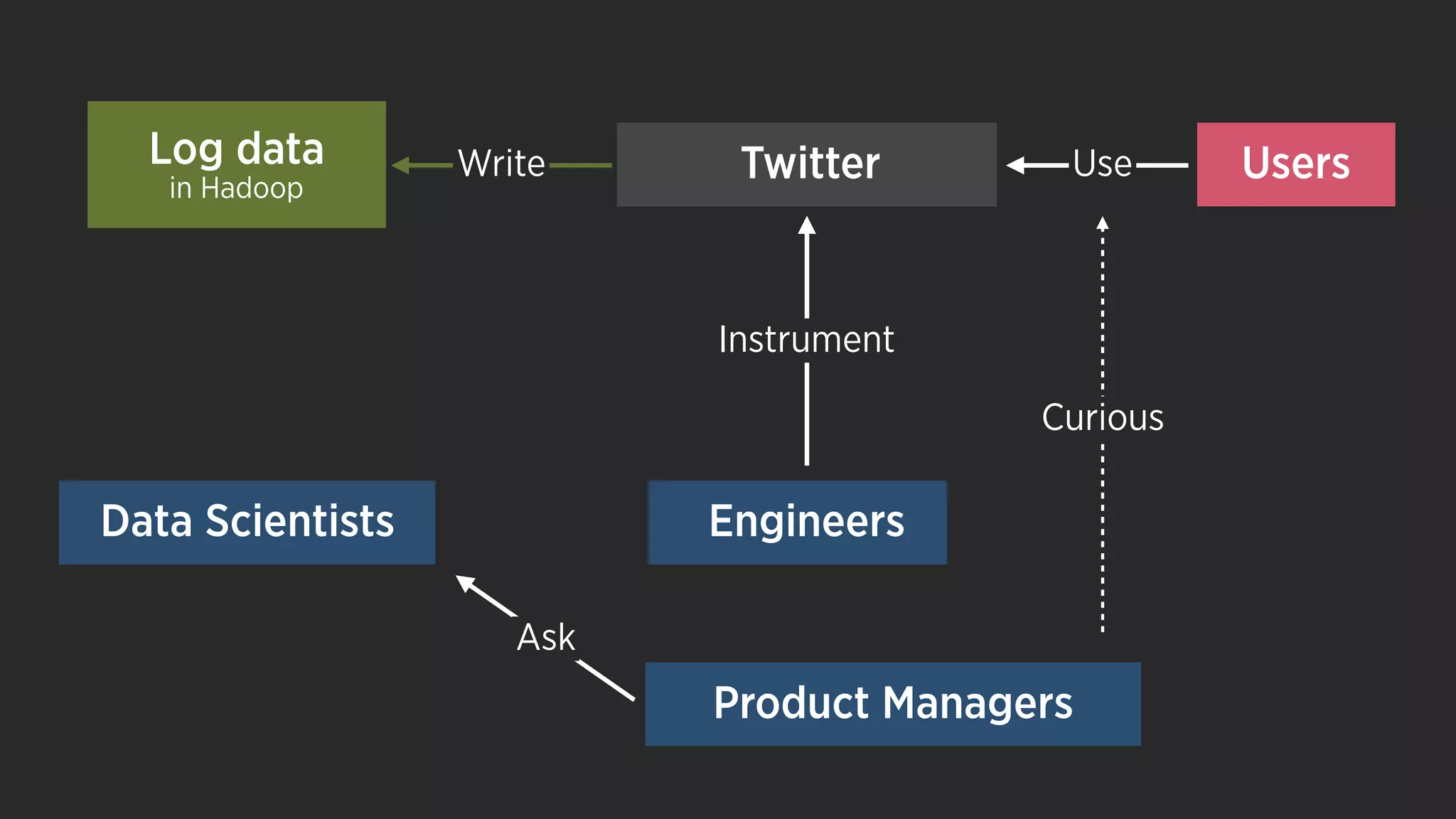 Log data
in Hadoop

Write

Twitter

Use

Users

Instrument

Curious

Data Scientists

Engineers

Ask

Product Managers